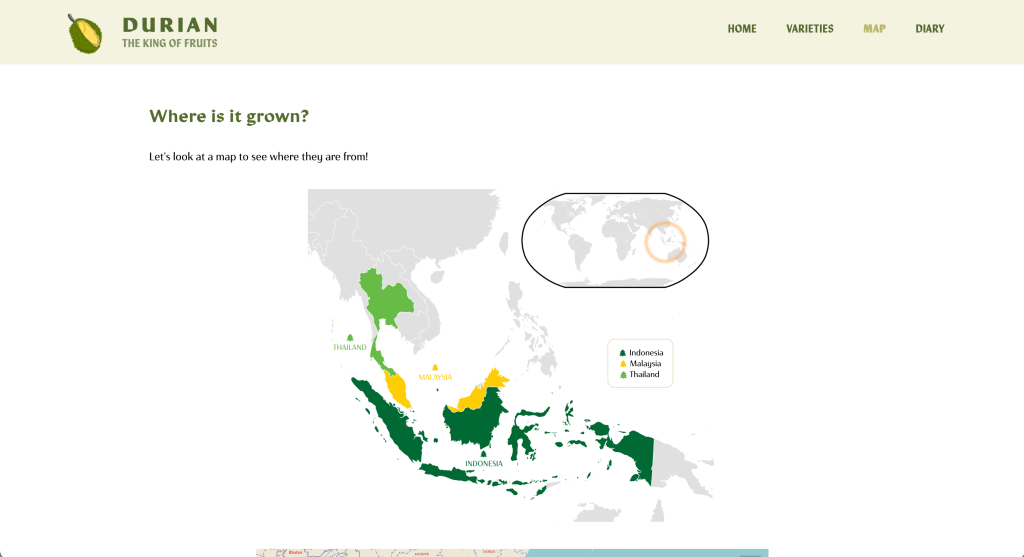 DURIAN
THE KING OF FRUITS

HOME VARIETIES MAP DIARY

Where is it grown?

Let's look at a map to see where they are from!

THAILAND
MALAYSIA
INDONESIA

Indonesia
Malaysia
Thailand